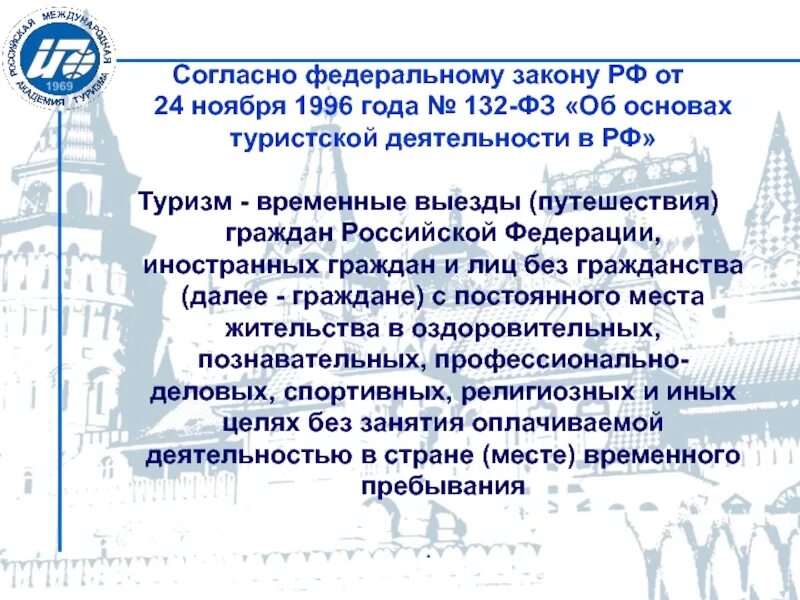 РОССИЙСКАЯ МЕЖДУНАРОДНАЯ АКАДЕМИЯ ТУРИЗМА
1969

Согласно федеральному закону РФ от 24 ноября 1996 года № 132-ФЗ «Об основах туристской деятельности в РФ»

Туризм - временные выезды (путешествия) граждан Российской Федерации, иностранных граждан и лиц без гражданства (далее - граждане) с постоянного места жительства в оздоровительных, познавательных, профессионально-деловых, спортивных, религиозных и иных целях без занятия оплачиваемой деятельностью в стране (месте) временного пребывания

.